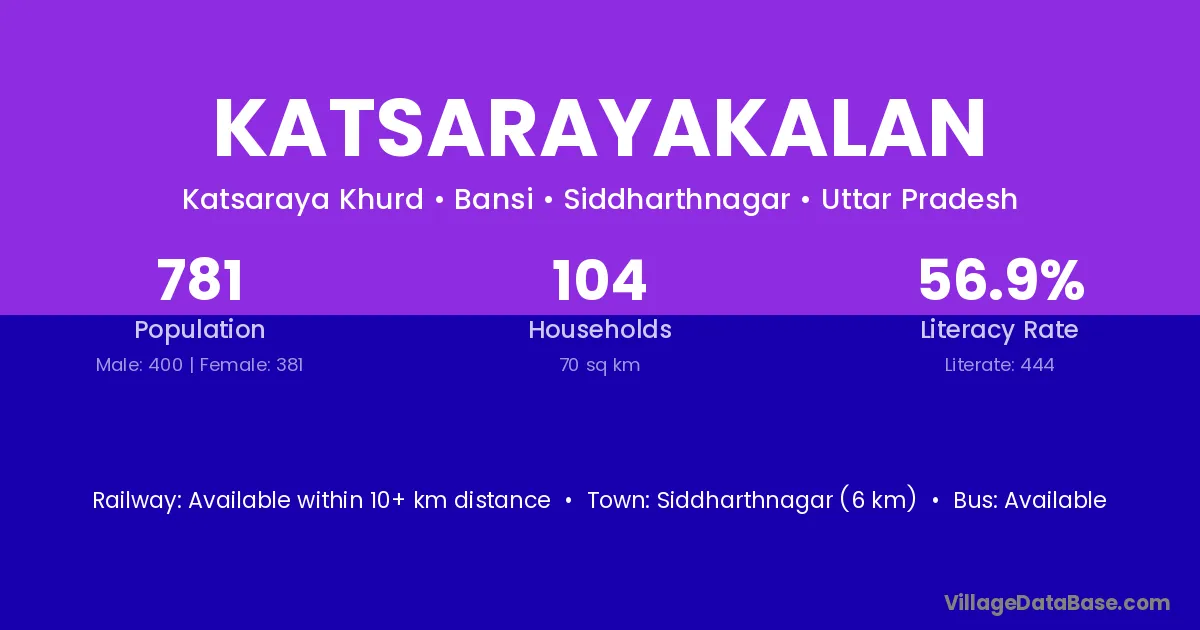 KATSARAYAKALAN

Katsaraya Khurd • Bansi • Siddharthnagar • Uttar Pradesh

781
Population
Male: 400 | Female: 381

104
Households
70 sq km

56.9%
Literacy Rate
Literate: 444

Railway: Available within 10+ km distance • Town: Siddharthnagar (6 km) • Bus: Available

VillageDataBase.com